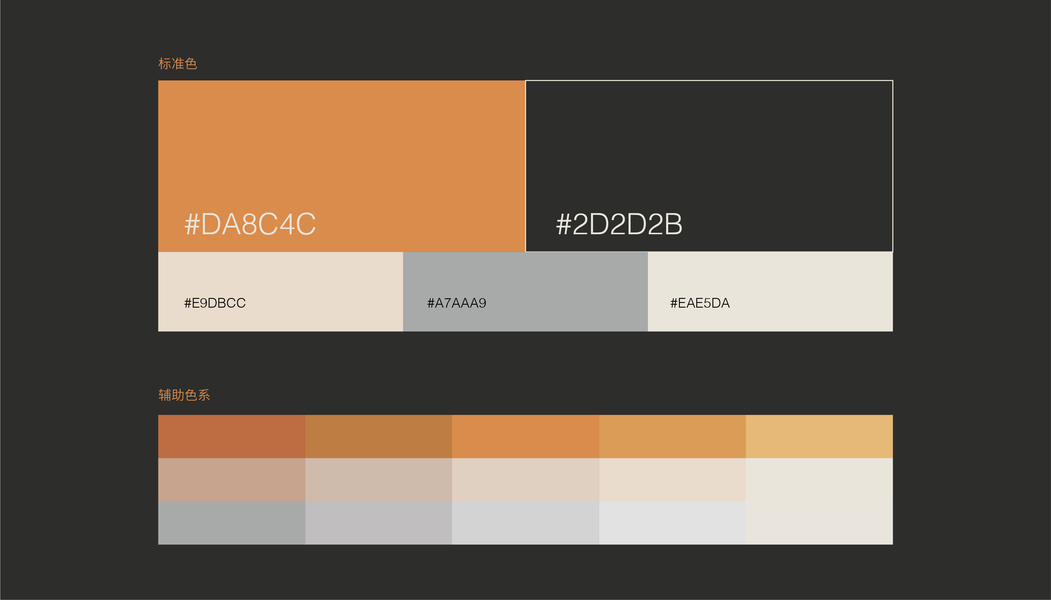 标准色

#DA8C4C

#2D2D2B

#E9DBCC

#A7AAA9

#EAE5DA

辅助色系